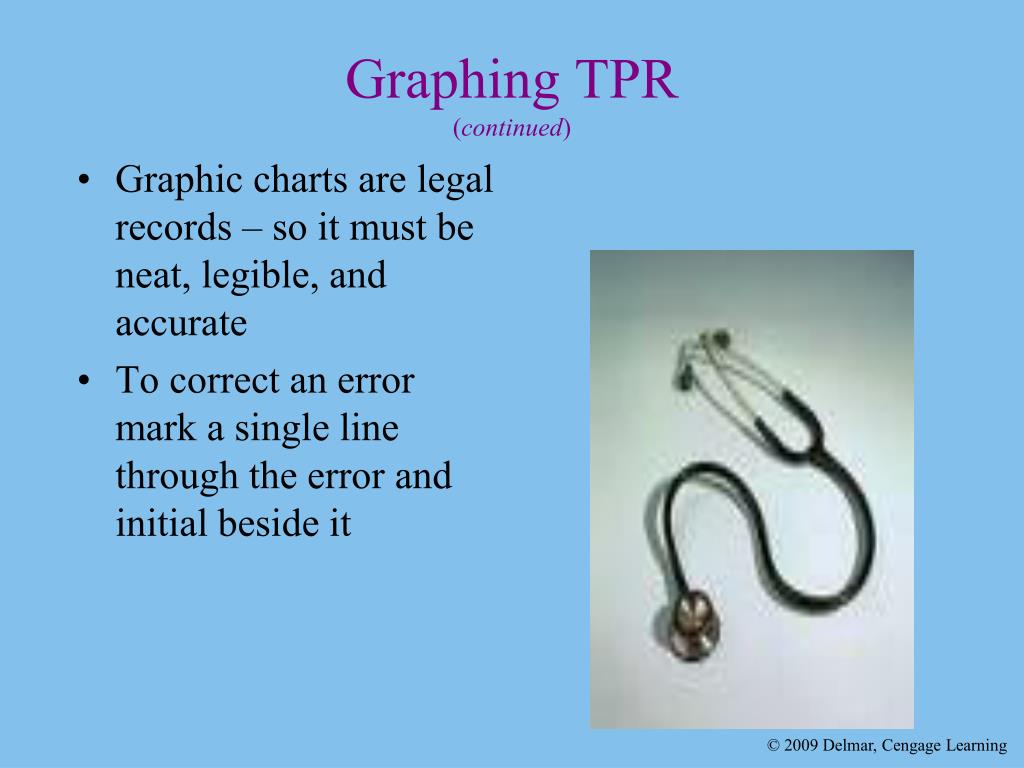 Graphing TPR
(continued)

• Graphic charts are legal records – so it must be neat, legible, and accurate
• To correct an error mark a single line through the error and initial beside it

© 2009 Delmar, Cengage Learning